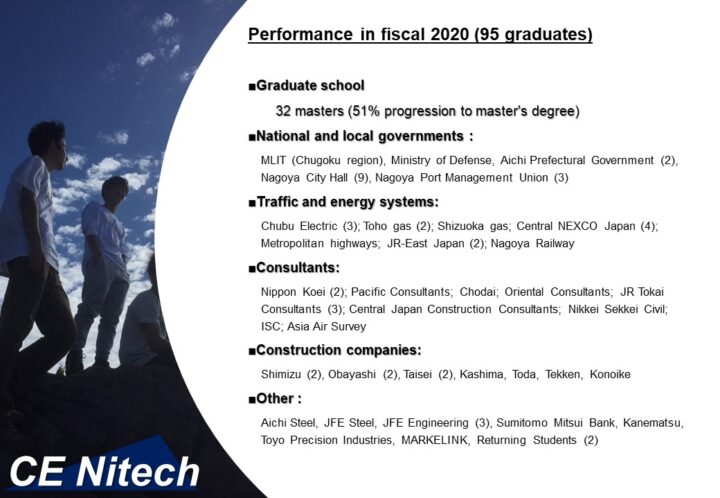 Performance in fiscal 2020 (95 graduates)

■Graduate school

32 masters (51% progression to master's degree)

■National and local governments :

MLIT (Chugoku region), Ministry of Defense, Aichi Prefectural Government (2), Nagoya City Hall (9), Nagoya Port Management Union (3)

■Traffic and energy systems:

Chubu Electric (3); Toho gas (2); Shizuoka gas; Central NEXCO Japan (4); Metropolitan highways; JR-East Japan (2); Nagoya Railway

■Consultants:

Nippon Koei (2); Pacific Consultants; Chodai; Oriental Consultants; JR Tokai Consultants (3); Central Japan Construction Consultants; Nikkei Sekkei Civil; ISC; Asia Air Survey

■Construction companies:

Shimizu (2), Obayashi (2), Taisei (2), Kashima, Toda, Tekken, Konoike

■Other :

Aichi Steel, JFE Steel, JFE Engineering (3), Sumitomo Mitsui Bank, Kanematsu, Toyo Precision Industries, MARKELINK, Returning Students (2)

CE Nitech